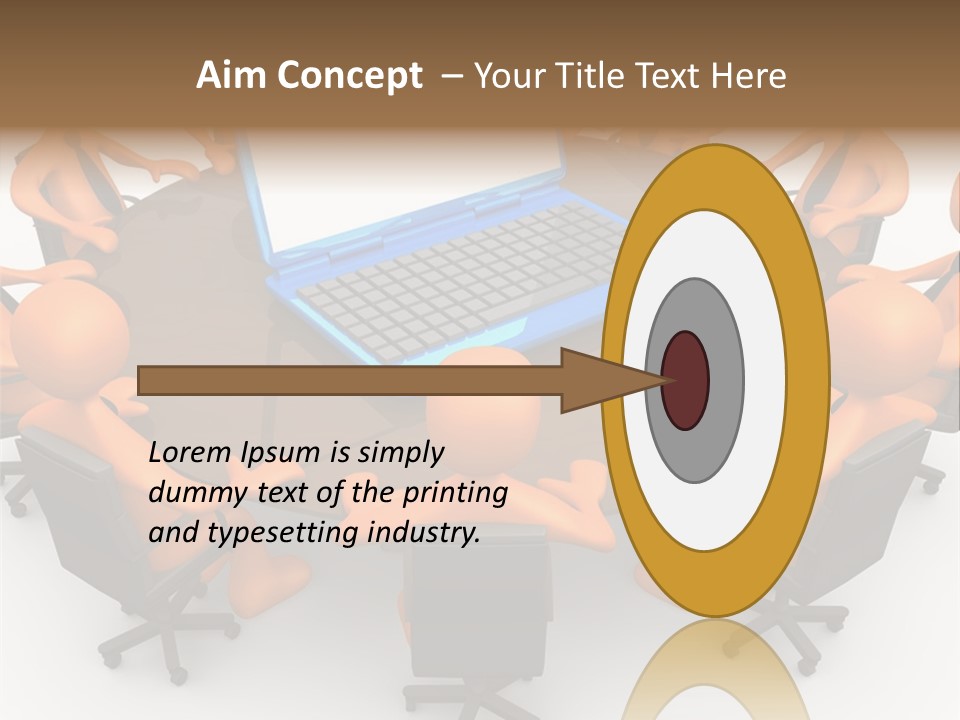 Aim Concept – Your Title Text Here

Lorem Ipsum is simply dummy text of the printing and typesetting industry.